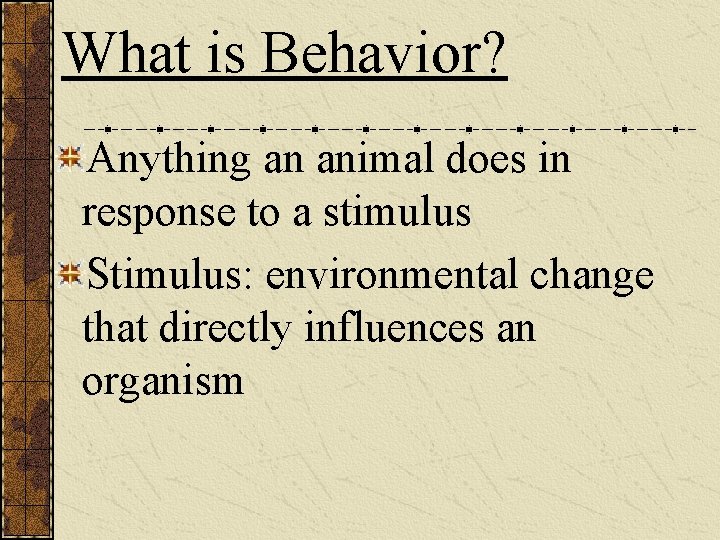 What is Behavior?

Anything an animal does in response to a stimulus

Stimulus: environmental change that directly influences an organism